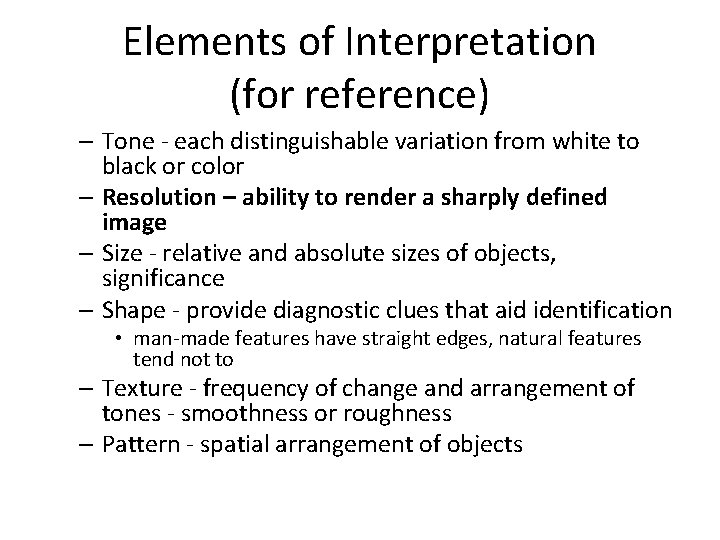 Elements of Interpretation (for reference)

– Tone - each distinguishable variation from white to black or color
– Resolution – ability to render a sharply defined image
– Size - relative and absolute sizes of objects, significance
– Shape - provide diagnostic clues that aid identification
• man-made features have straight edges, natural features tend not to
– Texture - frequency of change and arrangement of tones - smoothness or roughness
– Pattern - spatial arrangement of objects